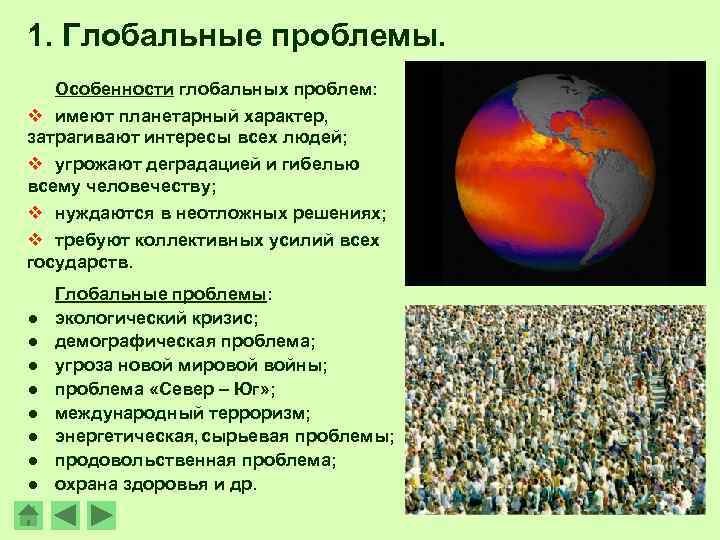 1. Глобальные проблемы.

Особенности глобальных проблем:

❖ имеют планетарный характер, затрагивают интересы всех людей;

❖ угрожают деградацией и гибелью всему человечеству;

❖ нуждаются в неотложных решениях;

❖ требуют коллективных усилий всех государств.

Глобальные проблемы:

● экологический кризис;
● демографическая проблема;
● угроза новой мировой войны;
● проблема «Север – Юг»;
● международный терроризм;
● энергетическая, сырьевая проблемы;
● продовольственная проблема;
● охрана здоровья и др.